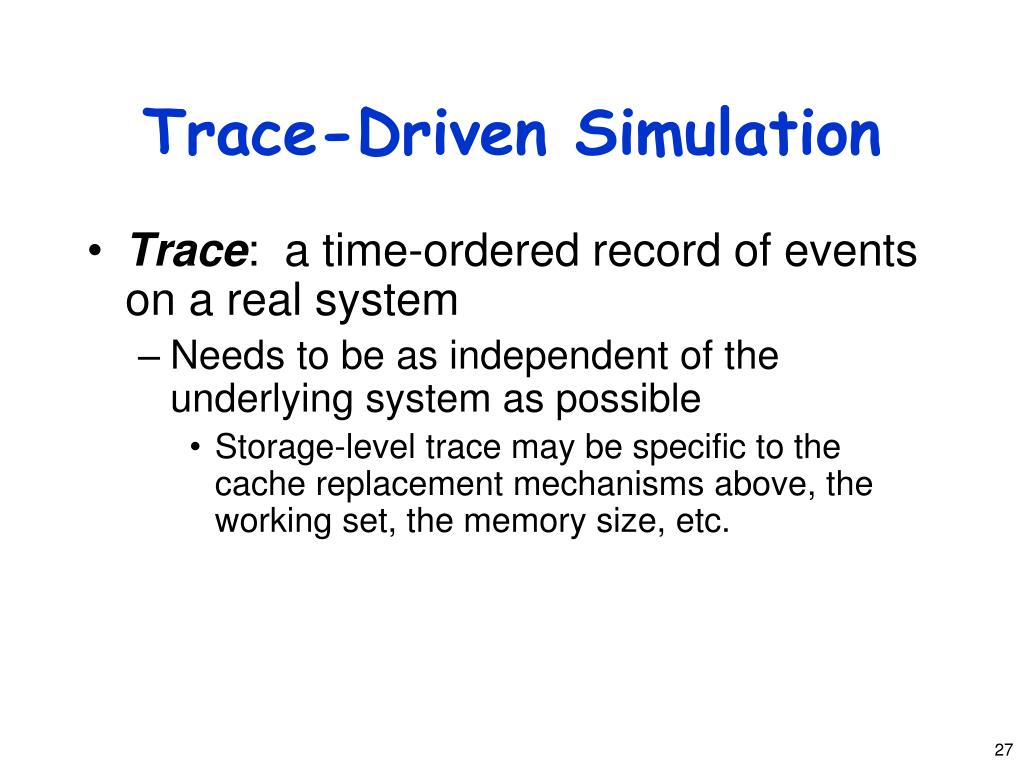 Trace-Driven Simulation

• Trace: a time-ordered record of events on a real system

– Needs to be as independent of the underlying system as possible

• Storage-level trace may be specific to the cache replacement mechanisms above, the working set, the memory size, etc.

27